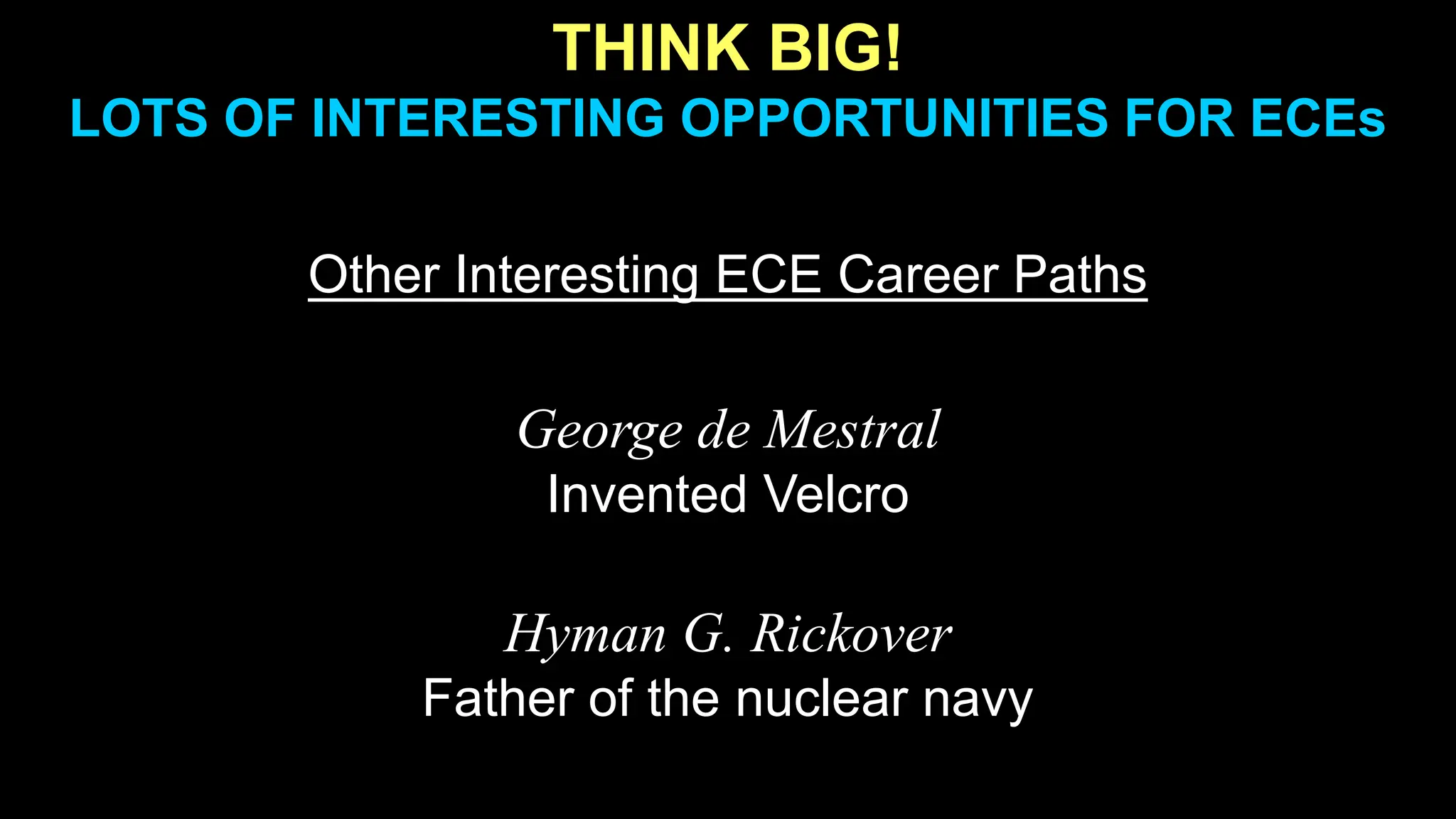 THINK BIG!
LOTS OF INTERESTING OPPORTUNITIES FOR ECEs

Other Interesting ECE Career Paths

George de Mestral
Invented Velcro

Hyman G. Rickover
Father of the nuclear navy